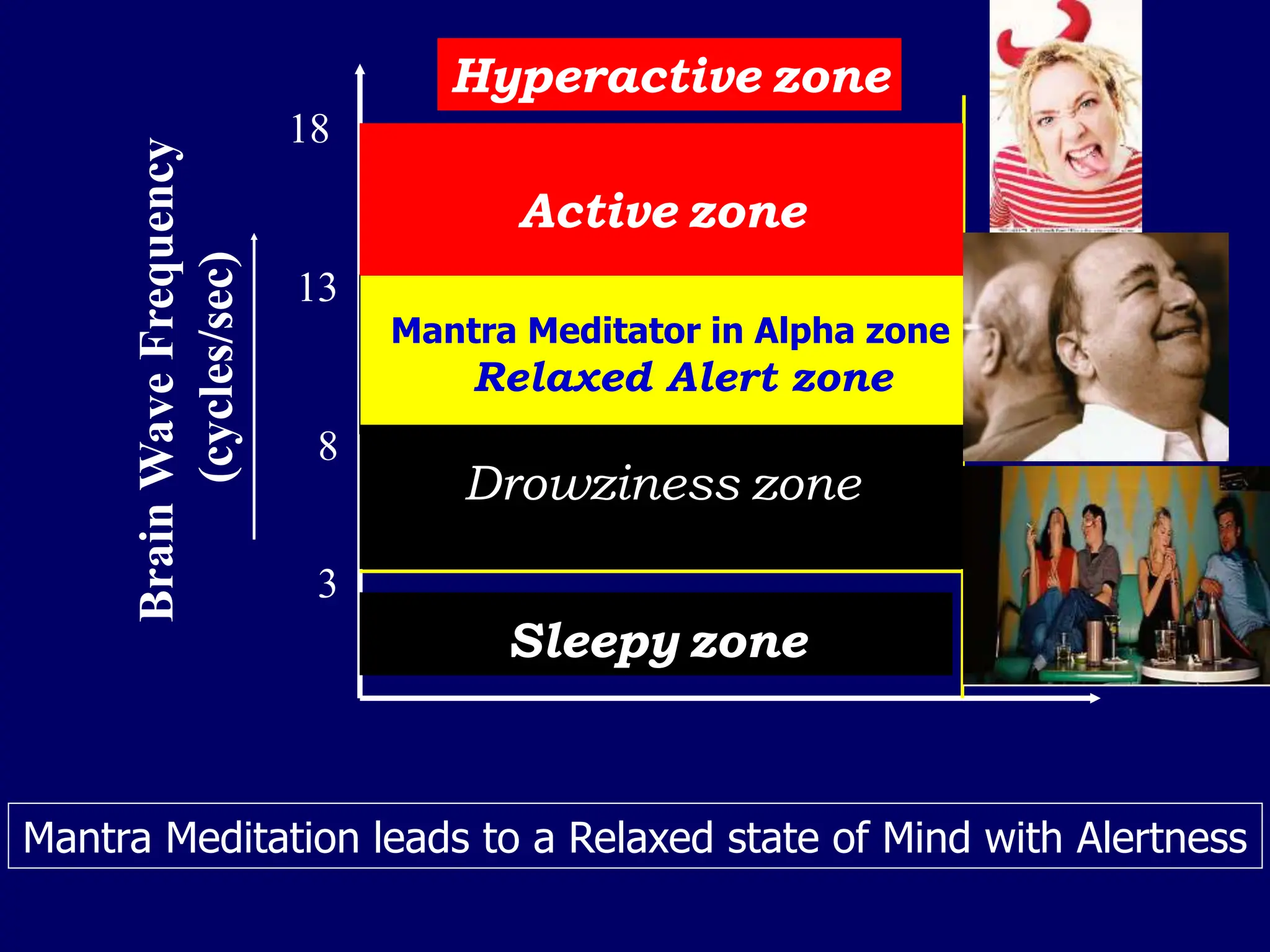 Brain Wave Frequency
(cycles/sec)

Hyperactive zone

18

Active zone

13

Mantra Meditator in Alpha zone
Relaxed Alert zone

8

Drowziness zone

3

Sleepy zone

Mantra Meditation leads to a Relaxed state of Mind with Alertness